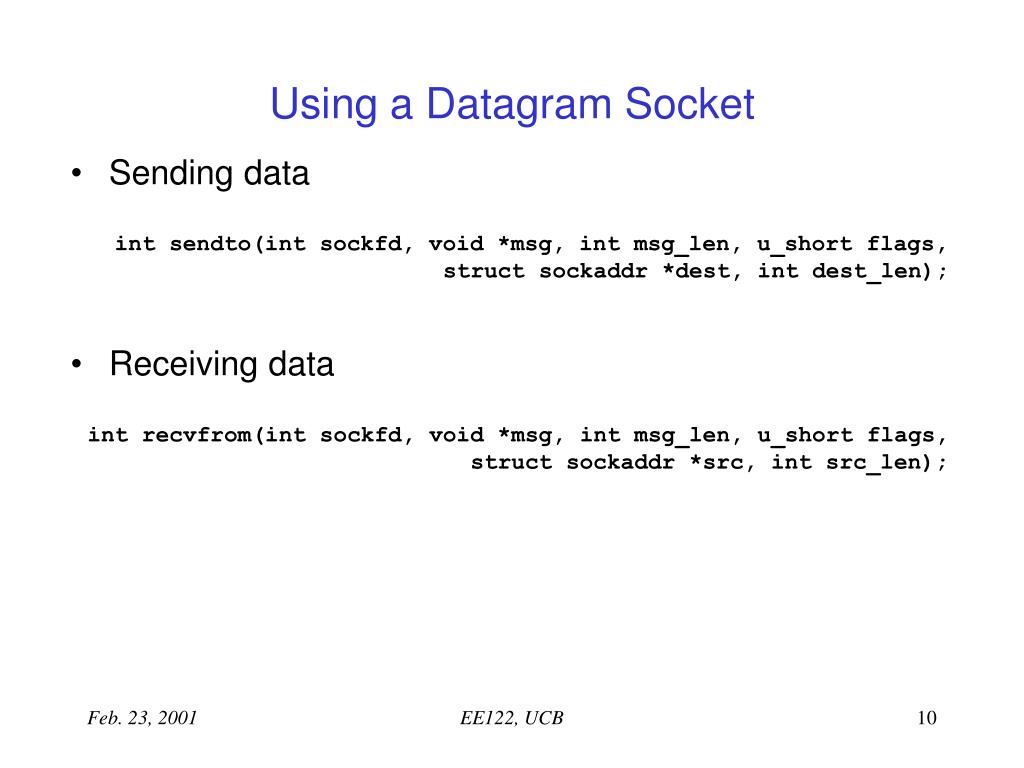 Using a Datagram Socket

• Sending data

int sendto(int sockfd, void *msg, int msg_len, u_short flags, struct sockaddr *dest, int dest_len);

• Receiving data

int recvfrom(int sockfd, void *msg, int msg_len, u_short flags, struct sockaddr *src, int src_len);

Feb. 23, 2001

EE122, UCB

10